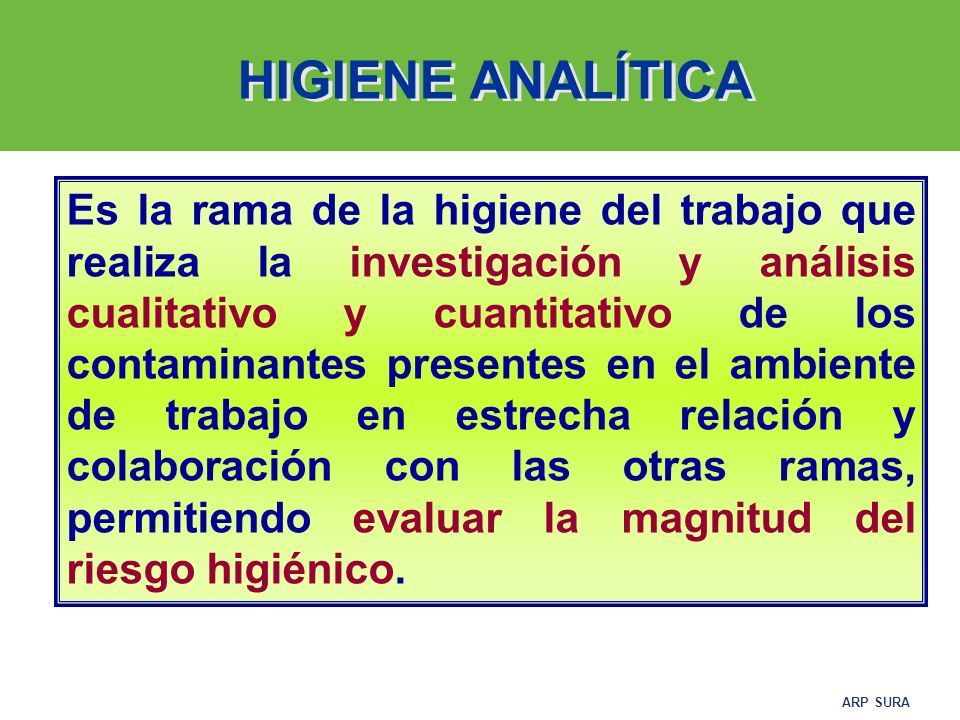 HIGIENE ANALÍTICA

Es la rama de la higiene del trabajo que realiza la investigación y análisis cualitativo y cuantitativo de los contaminantes presentes en el ambiente de trabajo en estrecha relación y colaboración con las otras ramas, permitiendo evaluar la magnitud del riesgo higiénico.

ARP SURA